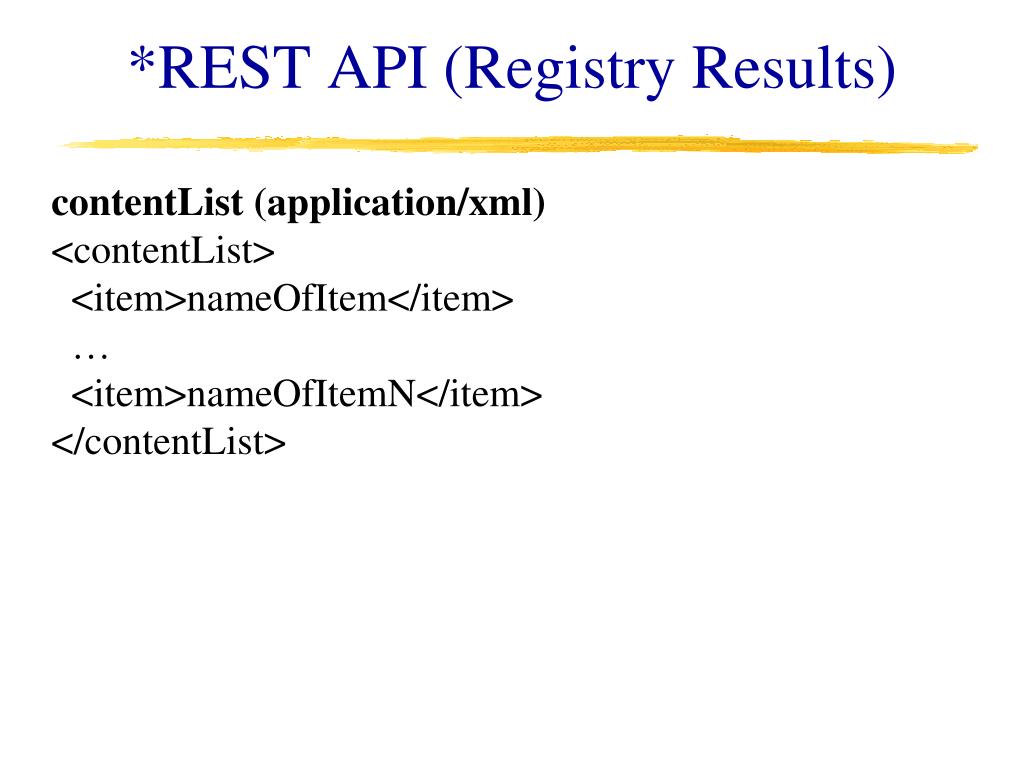 *REST API (Registry Results)

contentList (application/xml)
<contentList>
<item>nameOfItem</item>
…
<item>nameOfItemN</item>
</contentList>